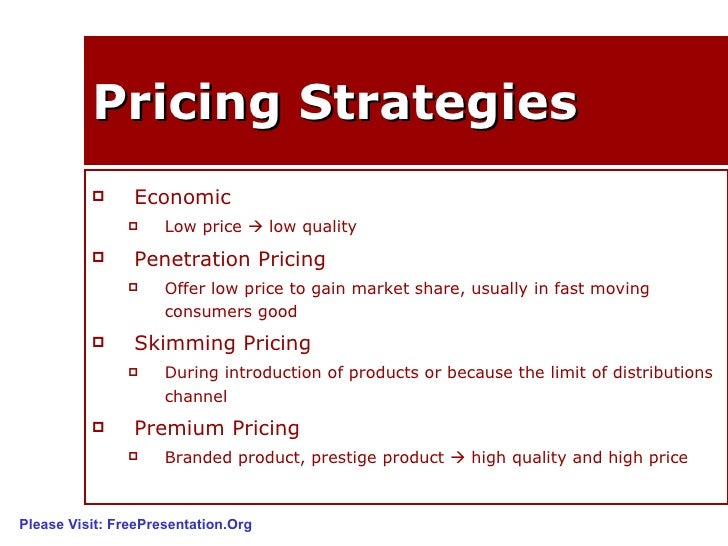 Pricing Strategies

Economic
Low price → low quality
Penetration Pricing
Offer low price to gain market share, usually in fast moving consumers good
Skimming Pricing
During introduction of products or because the limit of distributions channel
Premium Pricing
Branded product, prestige product → high quality and high price

Please Visit: FreePresentation.Org